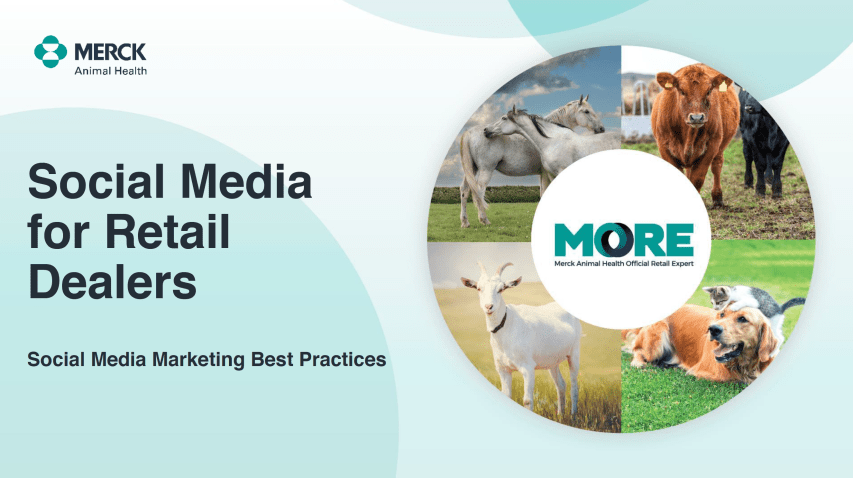 MERCK
Animal Health

Social Media for Retail Dealers

Social Media Marketing Best Practices

MORE
Merck Animal Health Official Retail Expert